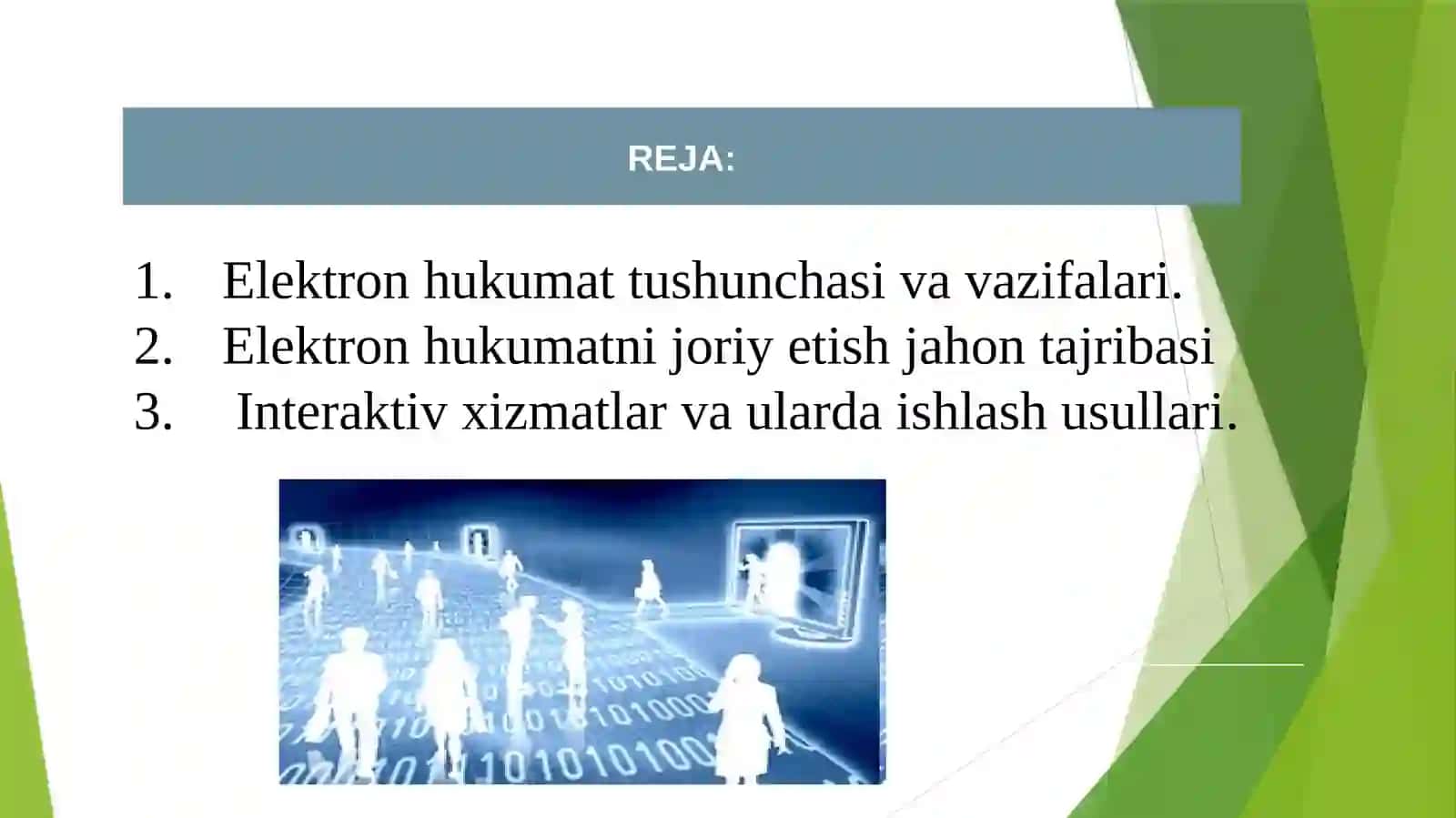 REJA:

1. Elektron hukumat tushunchasi va vazifalari.
2. Elektron hukumatni joriy etish jahon tajribasi
3. Interaktiv xizmatlar va ularda ishlash usullari.